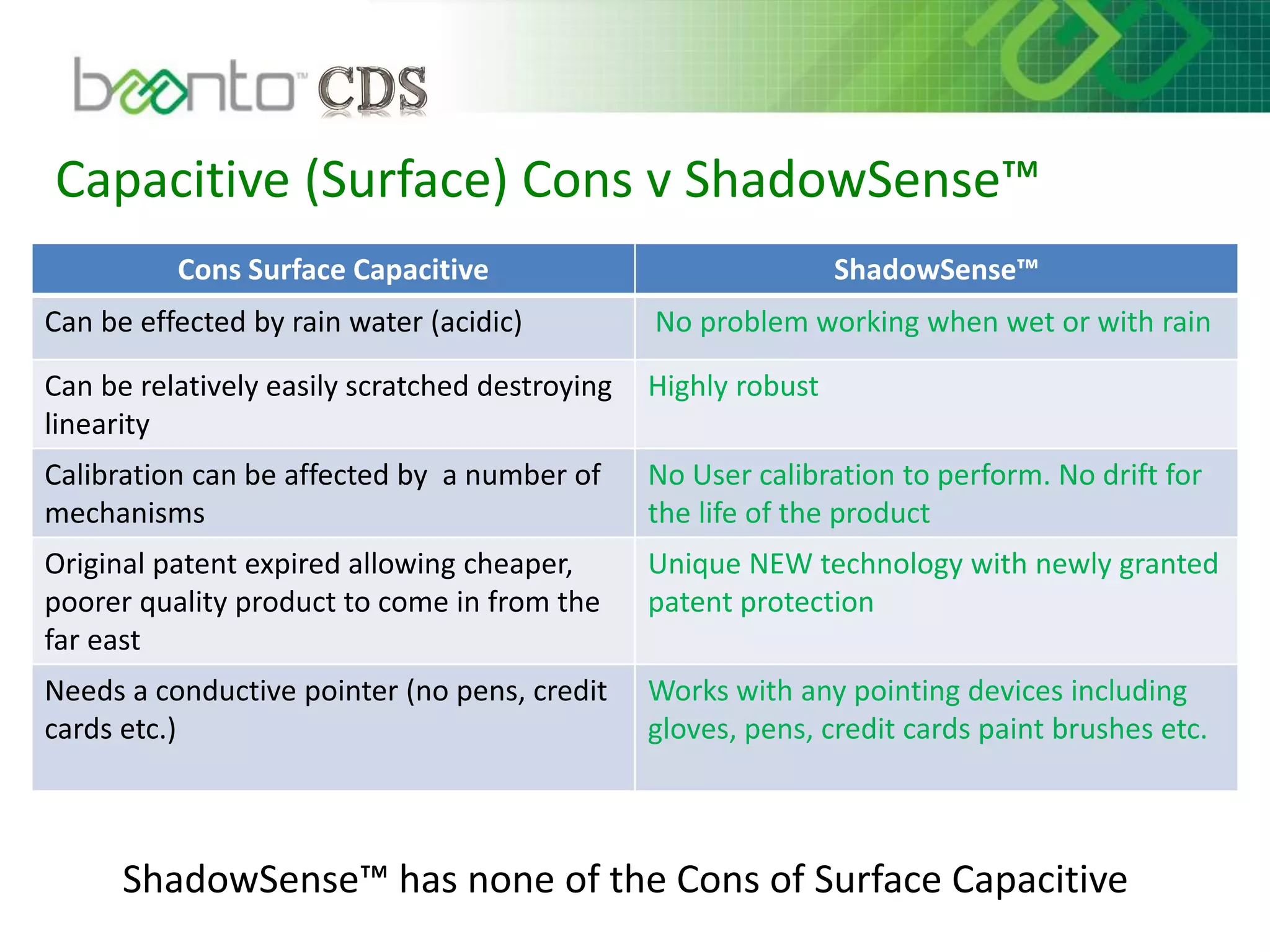 baanto™ CDS

Capacitive (Surface) Cons v ShadowSense™

| Cons Surface Capacitive | ShadowSense™ |
|---|---|
| Can be effected by rain water (acidic) | No problem working when wet or with rain |
| Can be relatively easily scratched destroying linearity | Highly robust |
| Calibration can be affected by a number of mechanisms | No User calibration to perform. No drift for the life of the product |
| Original patent expired allowing cheaper, poorer quality product to come in from the far east | Unique NEW technology with newly granted patent protection |
| Needs a conductive pointer (no pens, credit cards etc.) | Works with any pointing devices including gloves, pens, credit cards paint brushes etc. |

ShadowSense™ has none of the Cons of Surface Capacitive